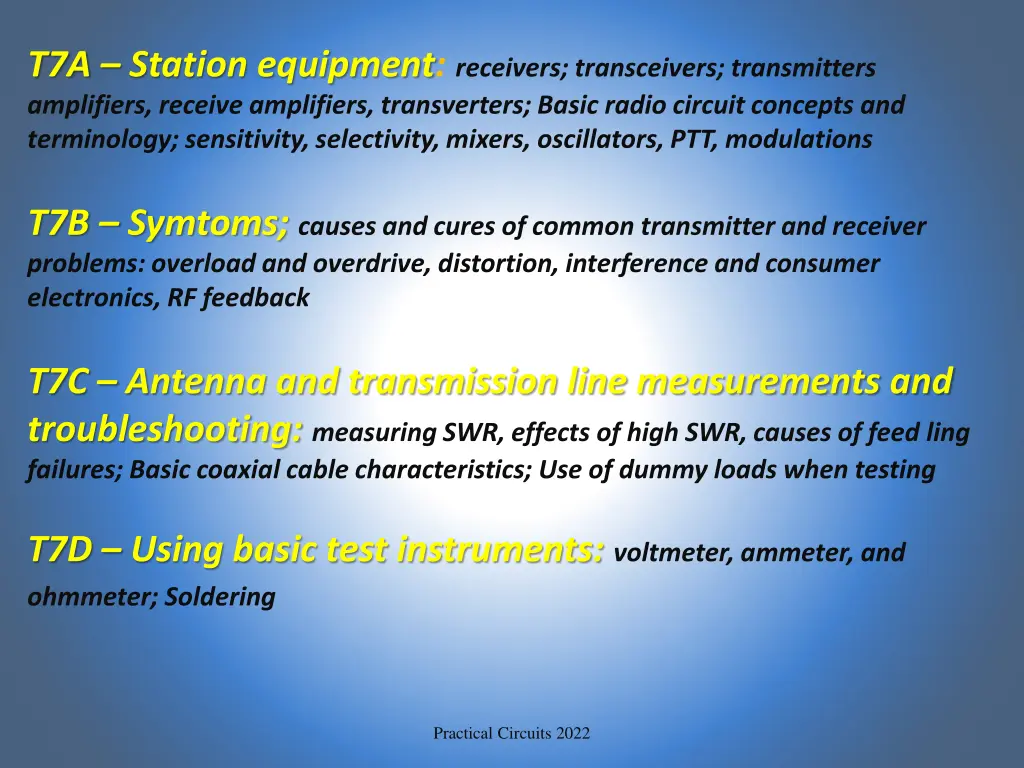 T7A – Station equipment: receivers; transceivers; transmitters amplifiers, receive amplifiers, transverters; Basic radio circuit concepts and terminology; sensitivity, selectivity, mixers, oscillators, PTT, modulations

T7B – Symtoms; causes and cures of common transmitter and receiver problems: overload and overdrive, distortion, interference and consumer electronics, RF feedback

T7C – Antenna and transmission line measurements and troubleshooting: measuring SWR, effects of high SWR, causes of feed ling failures; Basic coaxial cable characteristics; Use of dummy loads when testing

T7D – Using basic test instruments: voltmeter, ammeter, and ohmmeter; Soldering

Practical Circuits 2022